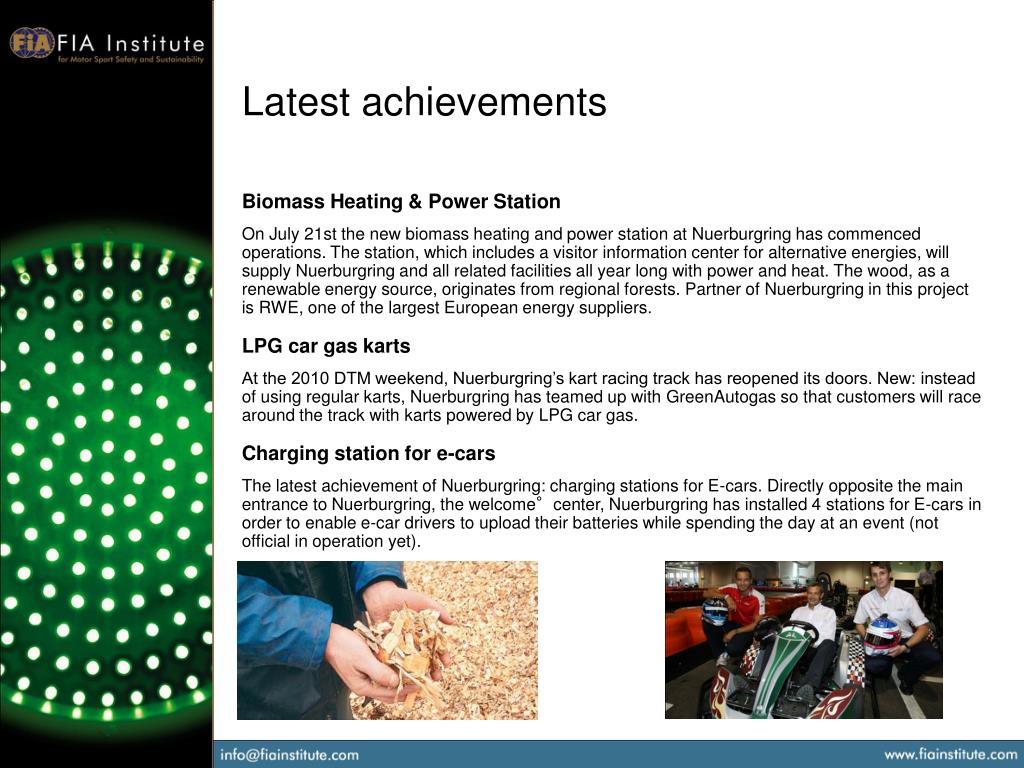 FIA FIA Institute
for Motor Sport Safety and Sustainability

Latest achievements

Biomass Heating & Power Station

On July 21st the new biomass heating and power station at Nuerburgring has commenced operations. The station, which includes a visitor information center for alternative energies, will supply Nuerburgring and all related facilities all year long with power and heat. The wood, as a renewable energy source, originates from regional forests. Partner of Nuerburgring in this project is RWE, one of the largest European energy suppliers.

LPG car gas karts

At the 2010 DTM weekend, Nuerburgring's kart racing track has reopened its doors. New: instead of using regular karts, Nuerburgring has teamed up with GreenAutogas so that customers will race around the track with karts powered by LPG car gas.

Charging station for e-cars

The latest achievement of Nuerburgring: charging stations for E-cars. Directly opposite the main entrance to Nuerburgring, the welcome° center, Nuerburgring has installed 4 stations for E-cars in order to enable e-car drivers to upload their batteries while spending the day at an event (not official in operation yet).

info@fiainstitute.com

www.fiainstitute.com